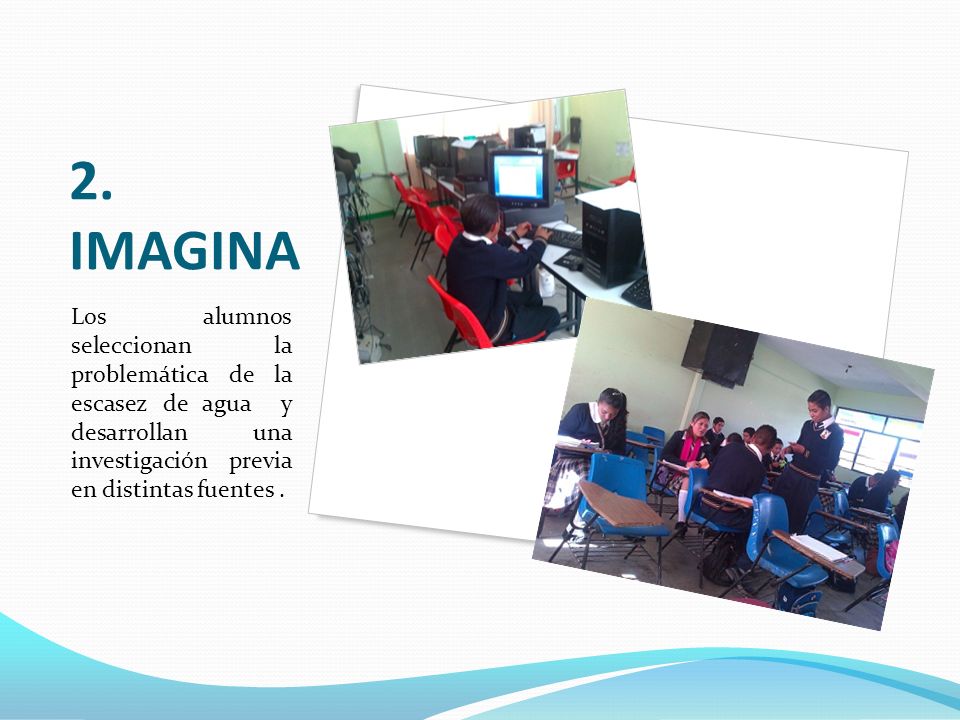 2.
IMAGINA

Los alumnos seleccionan la problemática de la escasez de agua y desarrollan una investigación previa en distintas fuentes .